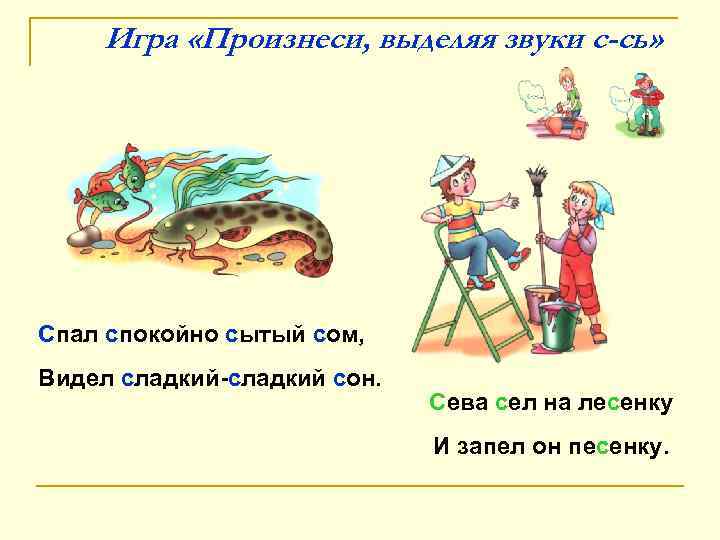 Игра «Произнеси, выделяя звуки с-сь»

Спал спокойно сытый сом,

Видел сладкий-сладкий сон.

Сева сел на лесенку

И запел он песенку.